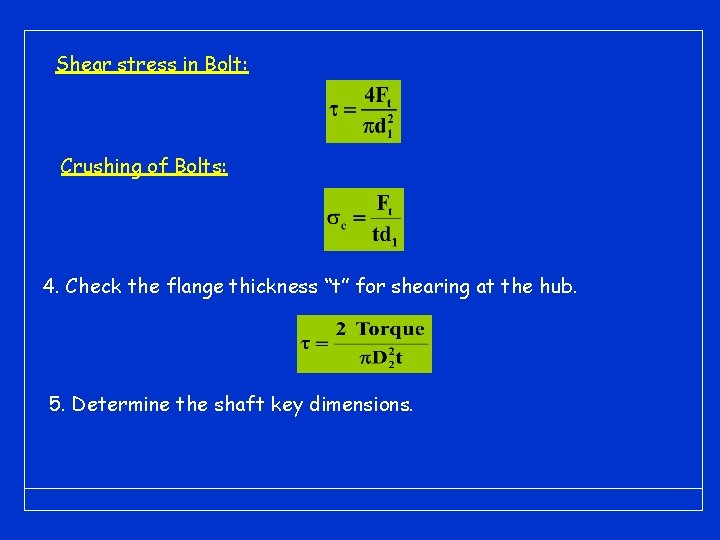 Shear stress in Bolt:

$\tau = \frac{4F_t}{\pi d_1^2}$

Crushing of Bolts:

$\sigma_c = \frac{F_t}{td_1}$

4. Check the flange thickness “t” for shearing at the hub.

$\tau = \frac{2 \text{ Torque}}{\pi D_2^2 t}$

5. Determine the shaft key dimensions.